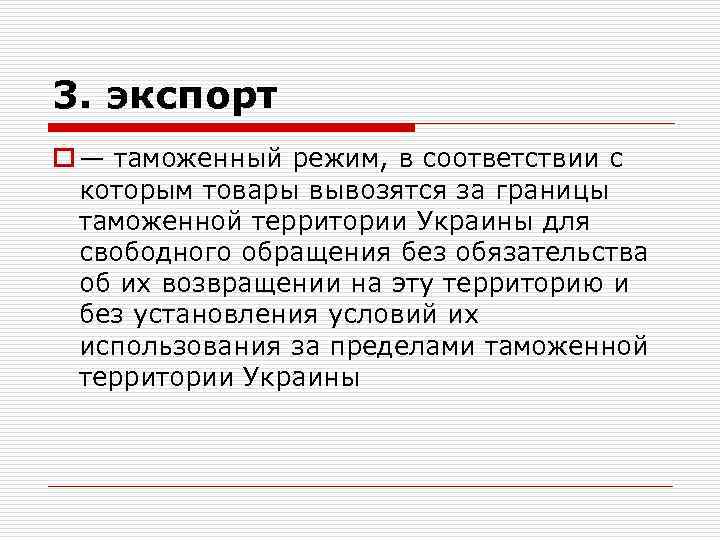 3. экспорт

— таможенный режим, в соответствии с которым товары вывозятся за границы таможенной территории Украины для свободного обращения без обязательства об их возвращении на эту территорию и без установления условий их использования за пределами таможенной территории Украины